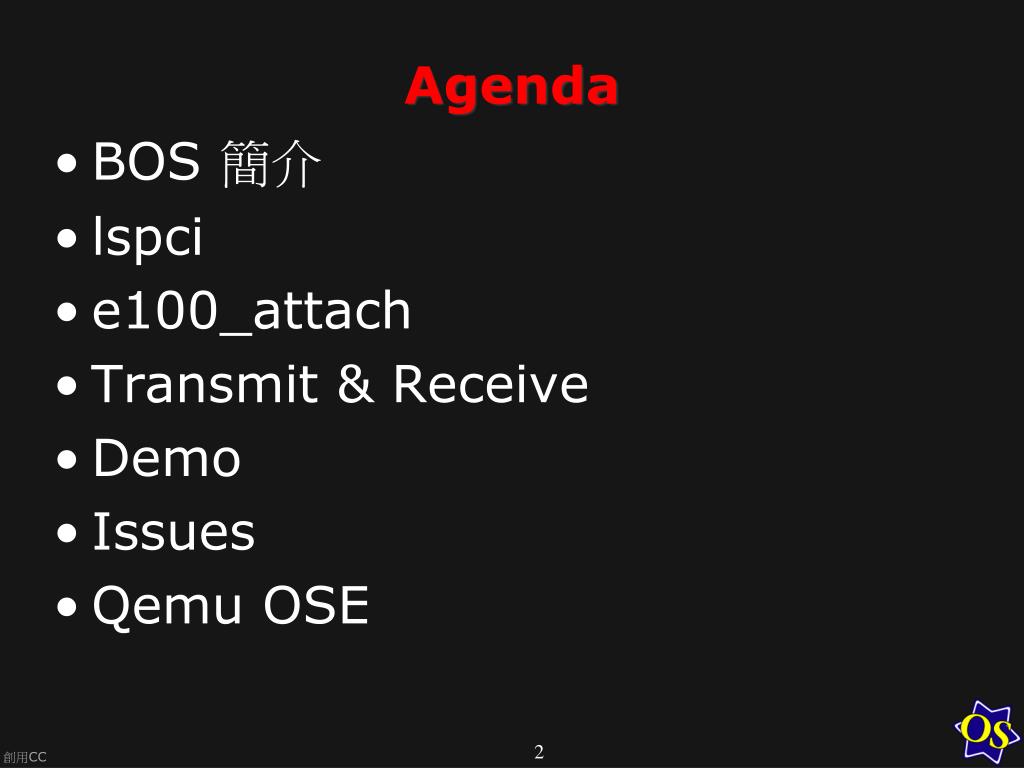 Agenda

• BOS 簡介
• lspci
• e100_attach
• Transmit & Receive
• Demo
• Issues
• Qemu OSE

創用CC

2

OS